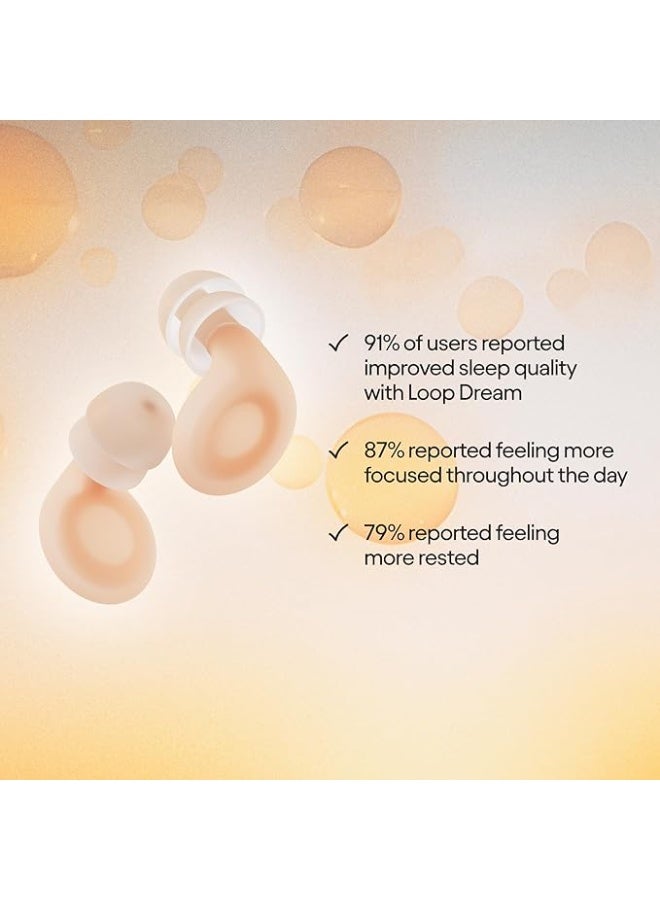 ✓ 91% of users reported improved sleep quality with Loop Dream

✓ 87% reported feeling more focused throughout the day

✓ 79% reported feeling more rested